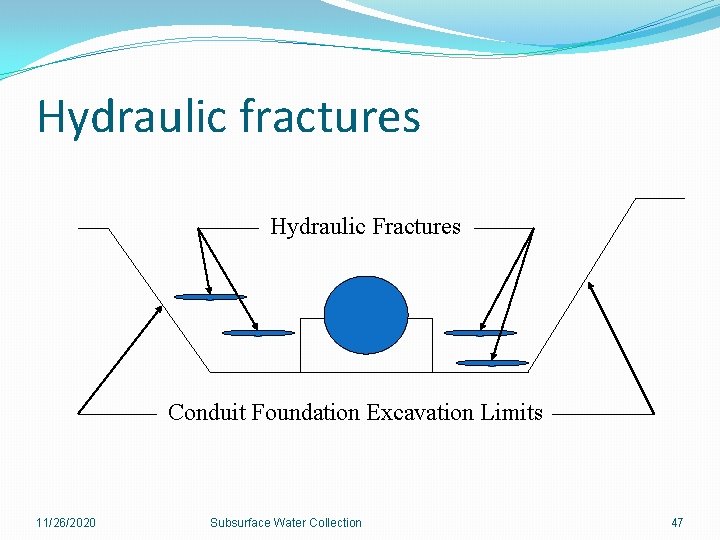 Hydraulic fractures

Hydraulic Fractures

Conduit Foundation Excavation Limits

11/26/2020

Subsurface Water Collection

47